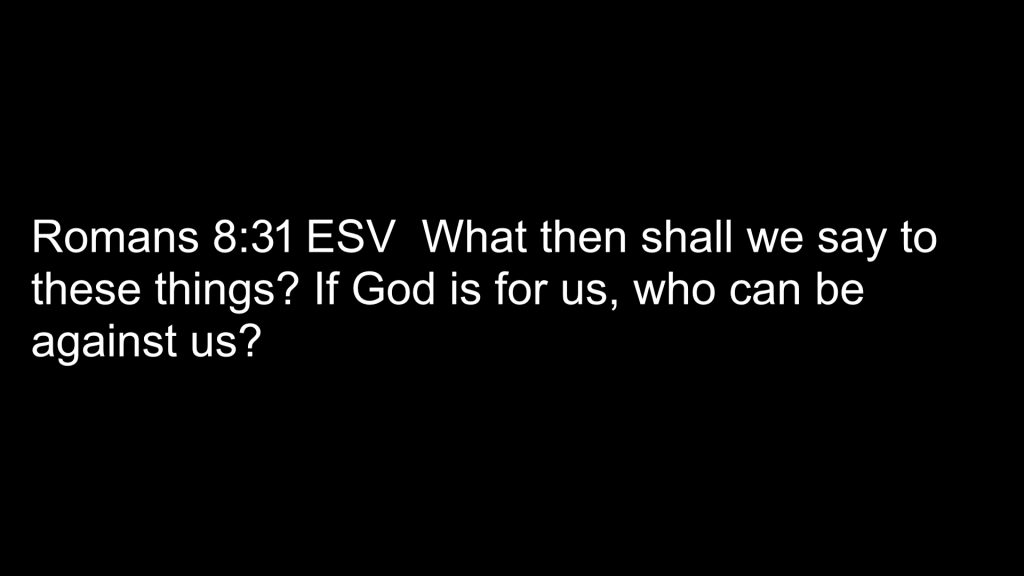 Romans 8:31 ESV What then shall we say to these things? If God is for us, who can be against us?